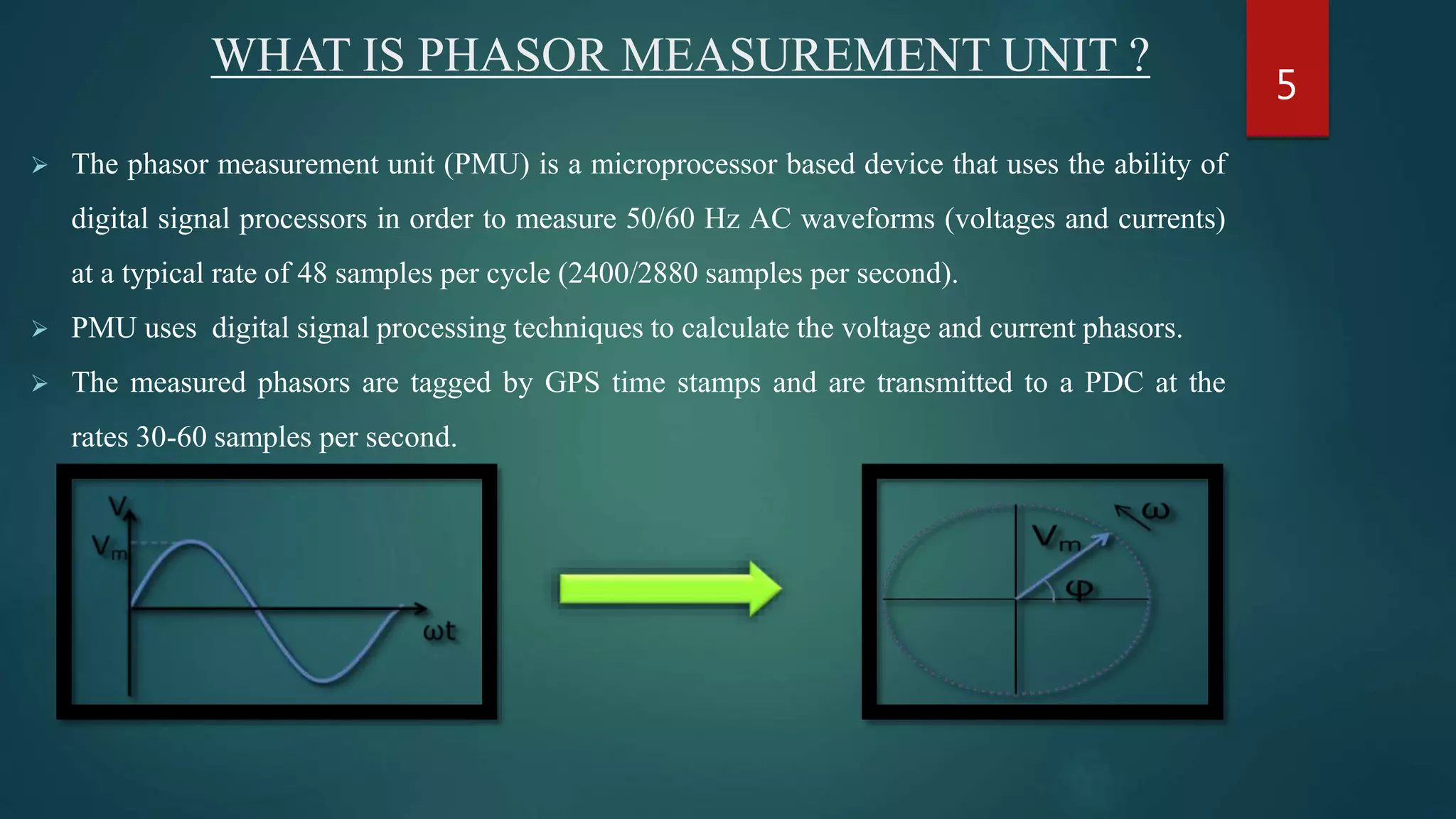 WHAT IS PHASOR MEASUREMENT UNIT ?

5

➢ The phasor measurement unit (PMU) is a microprocessor based device that uses the ability of digital signal processors in order to measure 50/60 Hz AC waveforms (voltages and currents) at a typical rate of 48 samples per cycle (2400/2880 samples per second).

➢ PMU uses digital signal processing techniques to calculate the voltage and current phasors.

➢ The measured phasors are tagged by GPS time stamps and are transmitted to a PDC at the rates 30-60 samples per second.

V

$V_m$

ωt

$V_m$

ω

φ